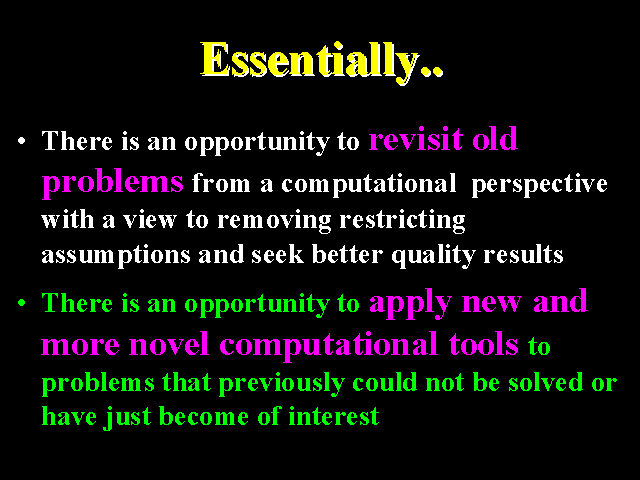 Essentially..

• There is an opportunity to revisit old problems from a computational perspective with a view to removing restricting assumptions and seek better quality results

• There is an opportunity to apply new and more novel computational tools to problems that previously could not be solved or have just become of interest